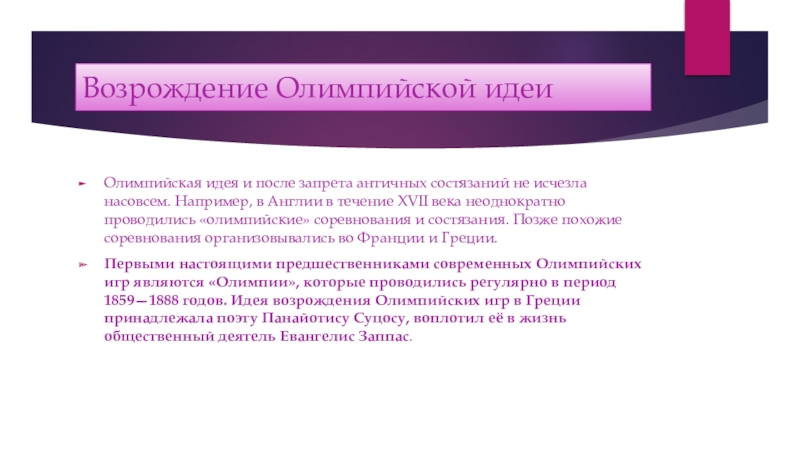 Возрождение Олимпийской идеи

Олимпийская идея и после запрета античных состязаний не исчезла насовсем. Например, в Англии в течение XVII века неоднократно проводились «олимпийские» соревнования и состязания. Позже похожие соревнования организовывались во Франции и Греции.

Первыми настоящими предшественниками современных Олимпийских игр являются «Олимпии», которые проводились регулярно в период 1859—1888 годов. Идея возрождения Олимпийских игр в Греции принадлежала поэту Панайотису Суцосу, воплотил её в жизнь общественный деятель Евангелис Заппас.